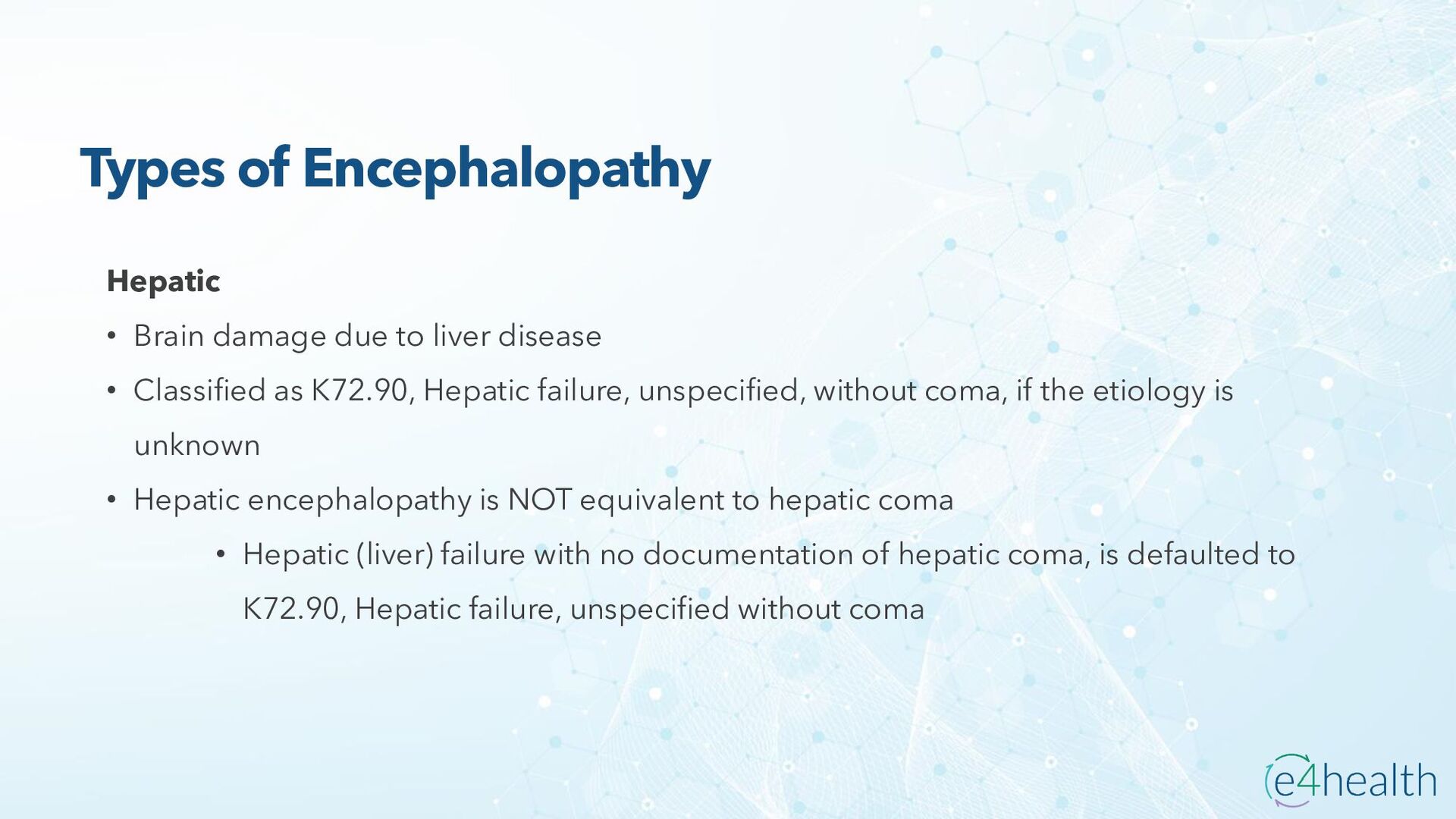 Types of Encephalopathy

Hepatic

• Brain damage due to liver disease
• Classified as K72.90, Hepatic failure, unspecified, without coma, if the etiology is unknown
• Hepatic encephalopathy is NOT equivalent to hepatic coma
  • Hepatic (liver) failure with no documentation of hepatic coma, is defaulted to K72.90, Hepatic failure, unspecified without coma

e4health